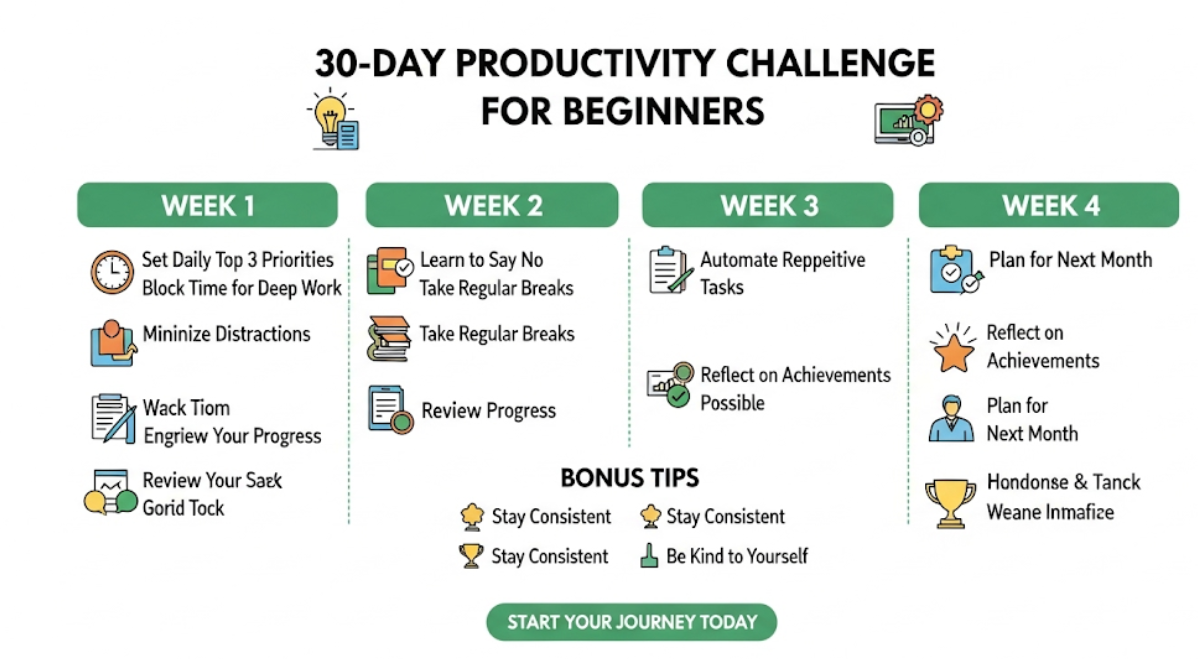 30-DAY PRODUCTIVITY CHALLENGE FOR BEGINNERS

WEEK 1

Set Daily Top 3 Priorities
Block Time for Deep Work

Mininize Distractions

Wack Tiom
Engriew Your Progress

Review Your Saek
Gorid Tock

WEEK 2

Learn to Say No
Take Regular Breaks

Take Regular Breaks

Review Progress

WEEK 3

Automate Reppeitive Tasks

Reflect on Achievements Possible

WEEK 4

Plan for Next Month

Reflect on Achievements

Plan for Next Month

Hondonse & Tanck
Weane Inmafize

BONUS TIPS

Stay Consistent
Stay Consistent
Stay Consistent
Be Kind to Yourself

START YOUR JOURNEY TODAY